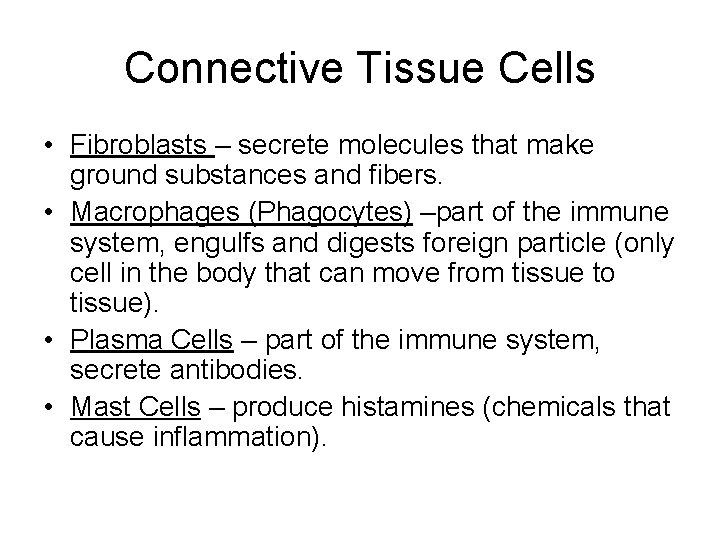 Connective Tissue Cells

• Fibroblasts – secrete molecules that make ground substances and fibers.
• Macrophages (Phagocytes) –part of the immune system, engulfs and digests foreign particle (only cell in the body that can move from tissue to tissue).
• Plasma Cells – part of the immune system, secrete antibodies.
• Mast Cells – produce histamines (chemicals that cause inflammation).